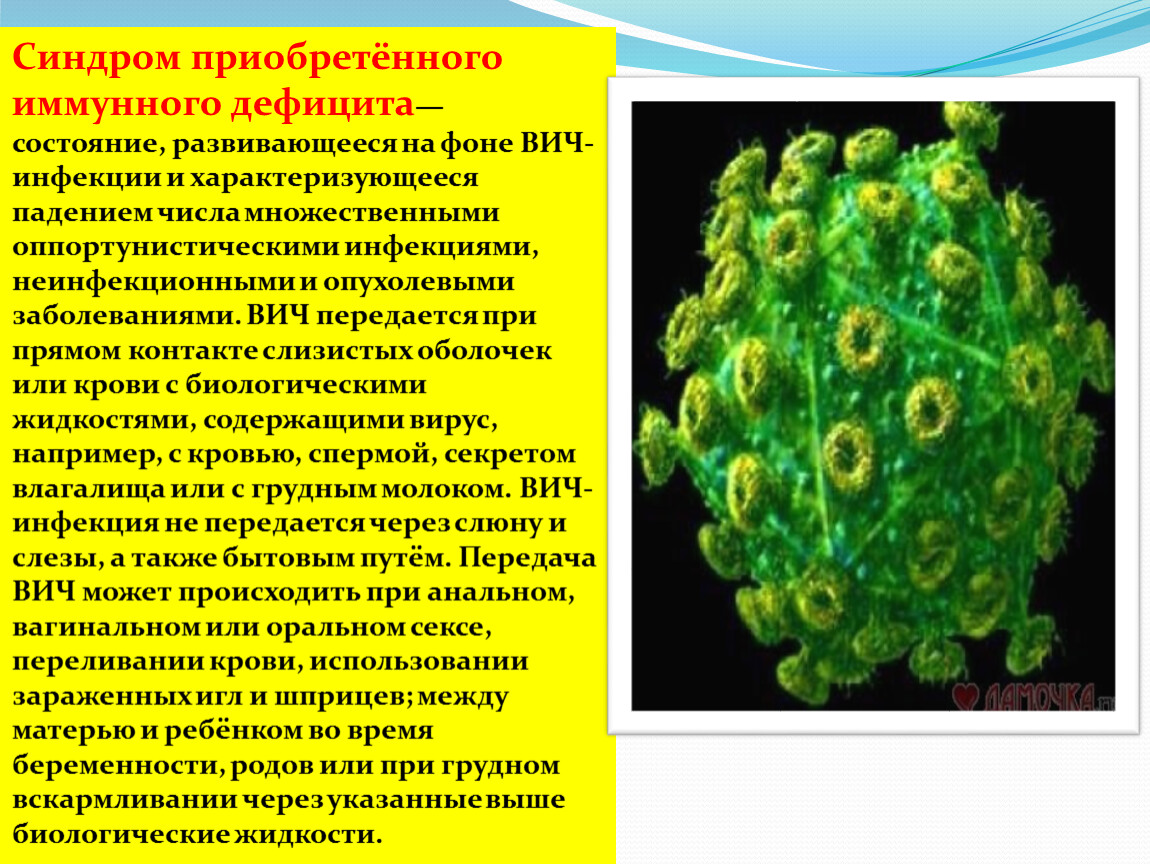 Синдром приобретённого иммунного дефицита— состояние, развивающееся на фоне ВИЧ-инфекции и характеризующееся падением числа множественными оппортунистическими инфекциями, неинфекционными и опухолевыми заболеваниями. ВИЧ передается при прямом контакте слизистых оболочек или крови с биологическими жидкостями, содержащими вирус, например, с кровью, спермой, секретом влагалища или с грудным молоком. ВИЧ-инфекция не передается через слюну и слезы, а также бытовым путём. Передача ВИЧ может происходить при анальном, вагинальном или оральном сексе, переливании крови, использовании зараженных игл и шприцев; между матерью и ребёнком во время беременности, родов или при грудном вскармливании через указанные выше биологические жидкости.

ЛАМОЧКА.ru